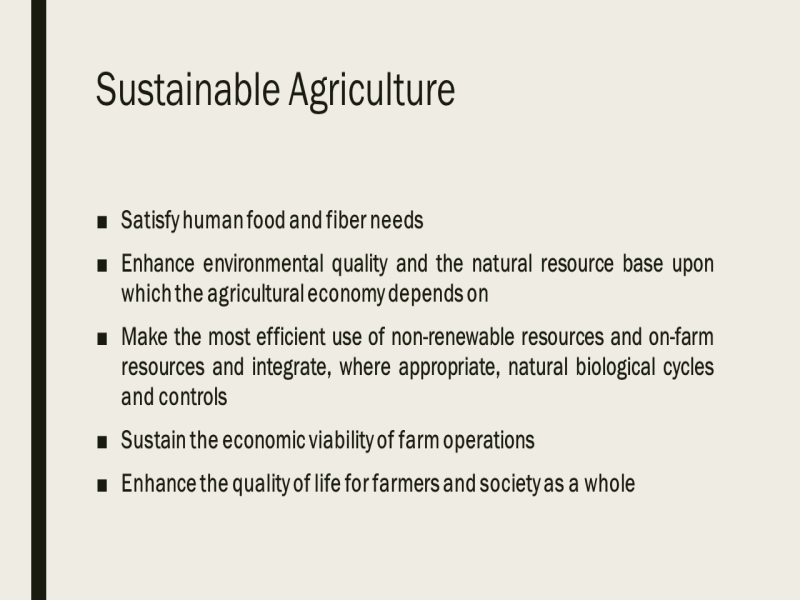 Sustainable Agriculture

■ Satisfy human food and fiber needs

■ Enhance environmental quality and the natural resource base upon which the agricultural economy depends on

■ Make the most efficient use of non-renewable resources and on-farm resources and integrate, where appropriate, natural biological cycles and controls

■ Sustain the economic viability of farm operations

■ Enhance the quality of life for farmers and society as a whole